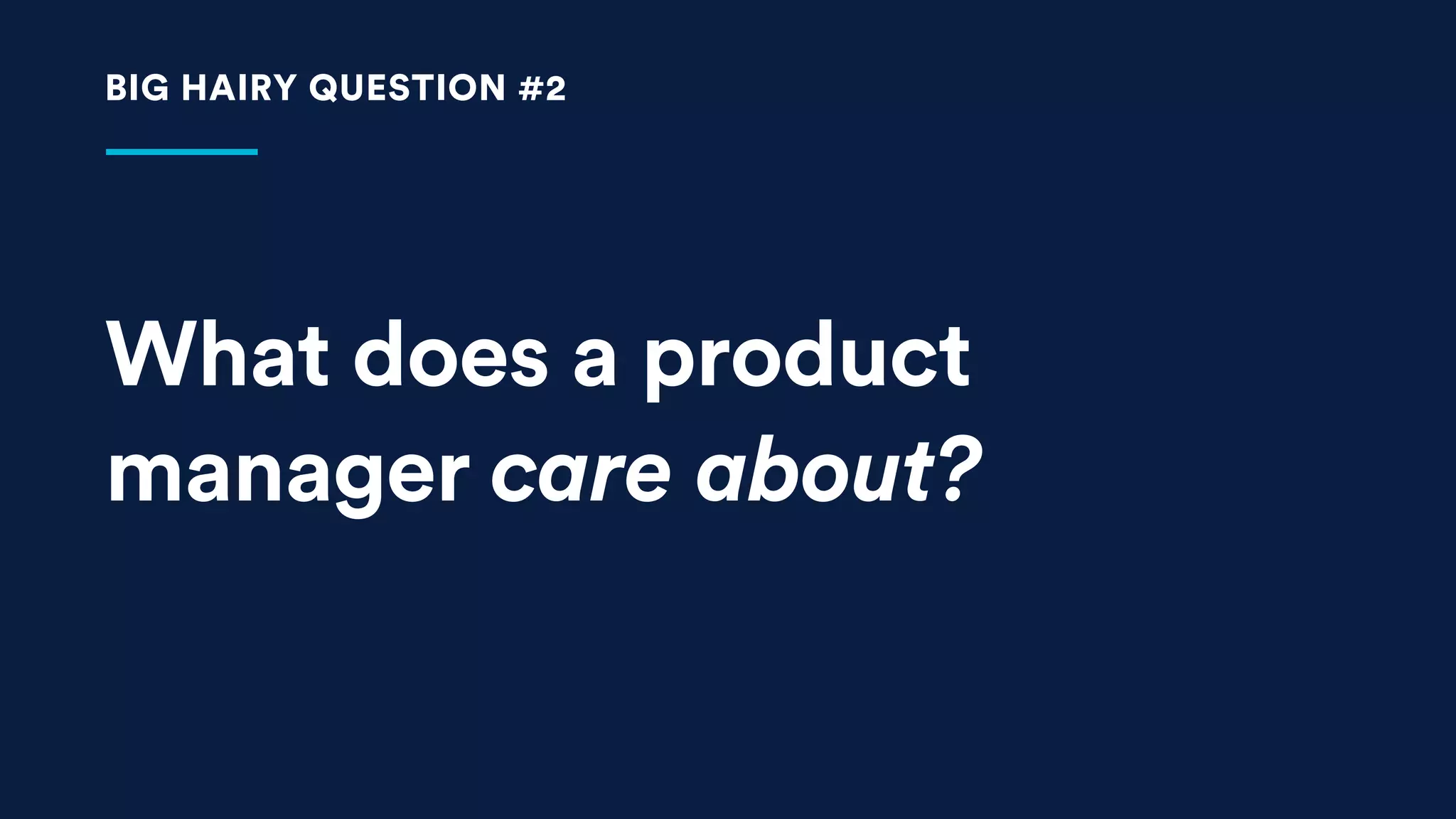 BIG HAIRY QUESTION #2

What does a product manager care about?